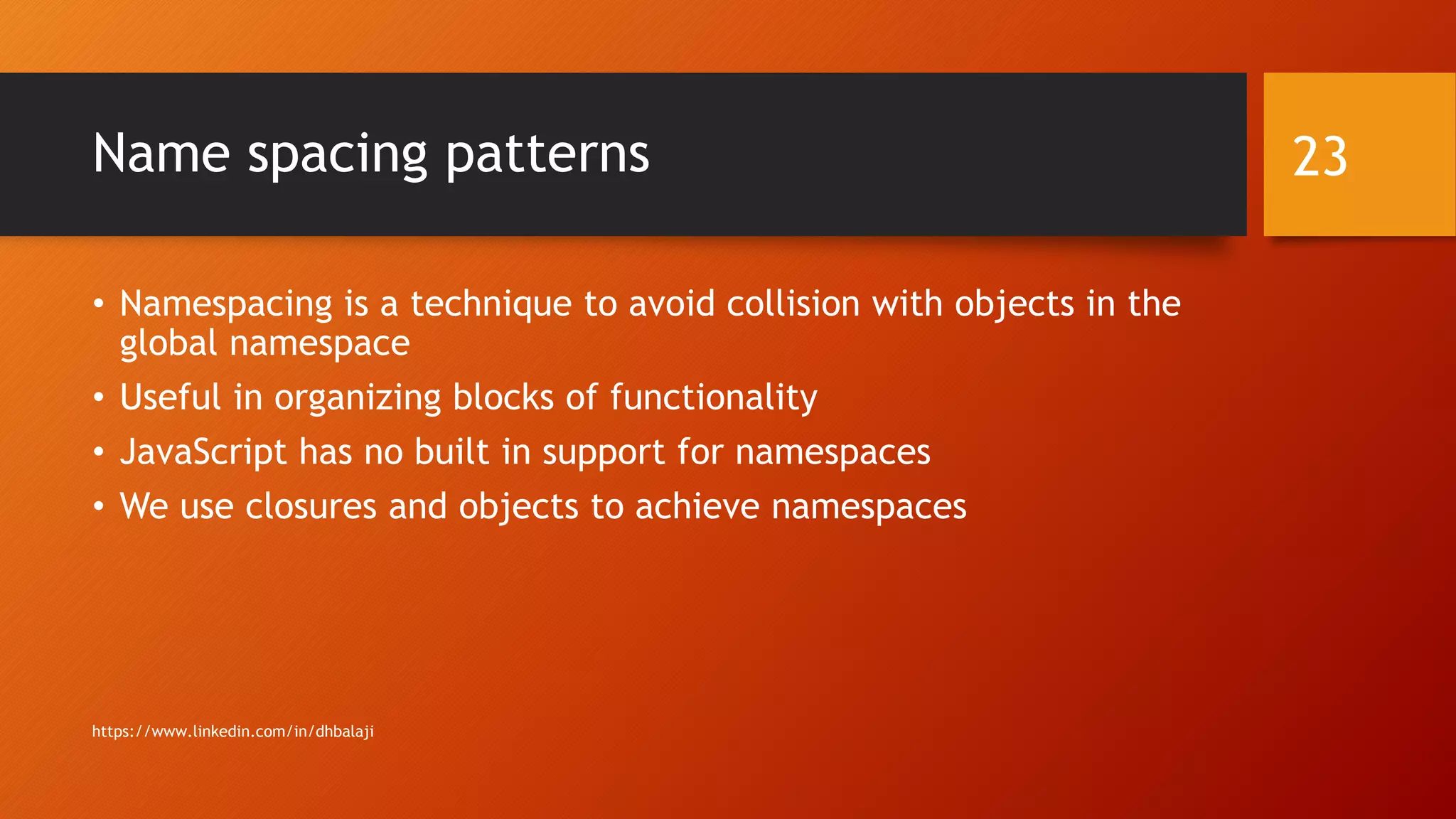 Name spacing patterns

23

• Namespacing is a technique to avoid collision with objects in the global namespace
• Useful in organizing blocks of functionality
• JavaScript has no built in support for namespaces
• We use closures and objects to achieve namespaces

https://www.linkedin.com/in/dhbalaji